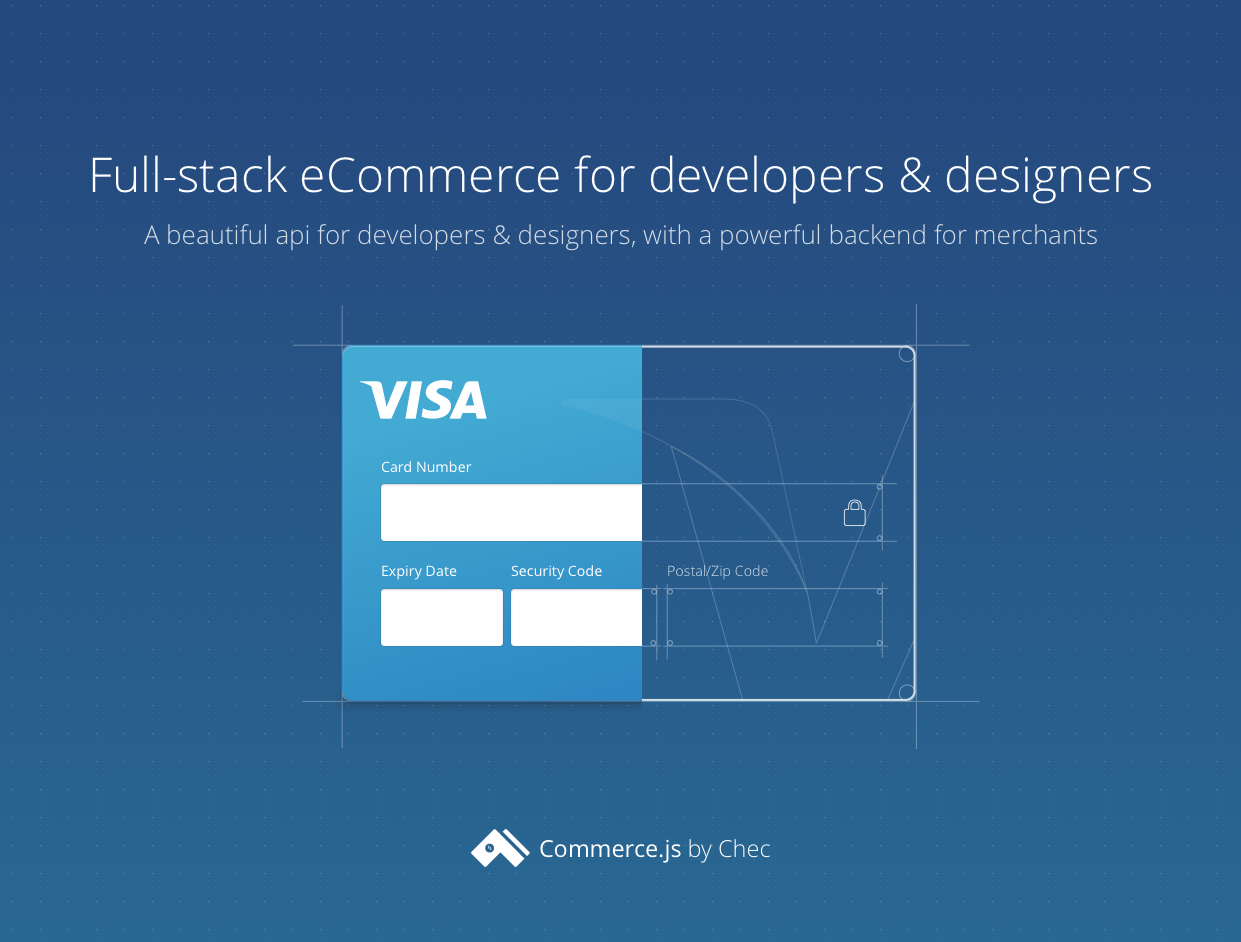 Full-stack eCommerce for developers & designers

A beautiful api for developers & designers, with a powerful backend for merchants

VISA

Card Number

Expiry Date

Security Code

Postal/Zip Code

Commerce.js by Chec